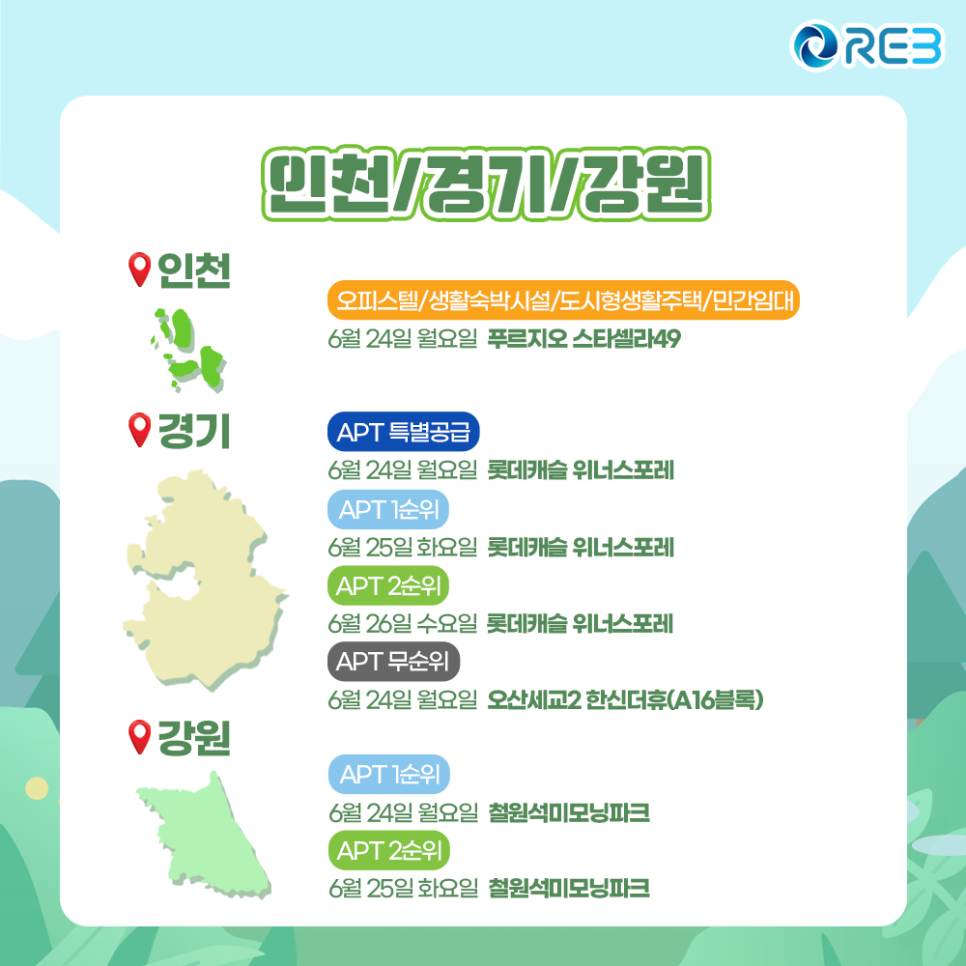 REB

인천/경기/강원

인천

오피스텔/생활숙박시설/도시형생활주택/민간임대

6월 24일 월요일 푸르지오 스타셀라49

경기

APT 특별공급

6월 24일 월요일 롯데캐슬 위너스포레

APT 1순위

6월 25일 화요일 롯데캐슬 위너스포레

APT 2순위

6월 26일 수요일 롯데캐슬 위너스포레

APT 무순위

6월 24일 월요일 오산세교2 한신더휴(A16블록)

강원

APT 1순위

6월 24일 월요일 철원석미모닝파크

APT 2순위

6월 25일 화요일 철원석미모닝파크